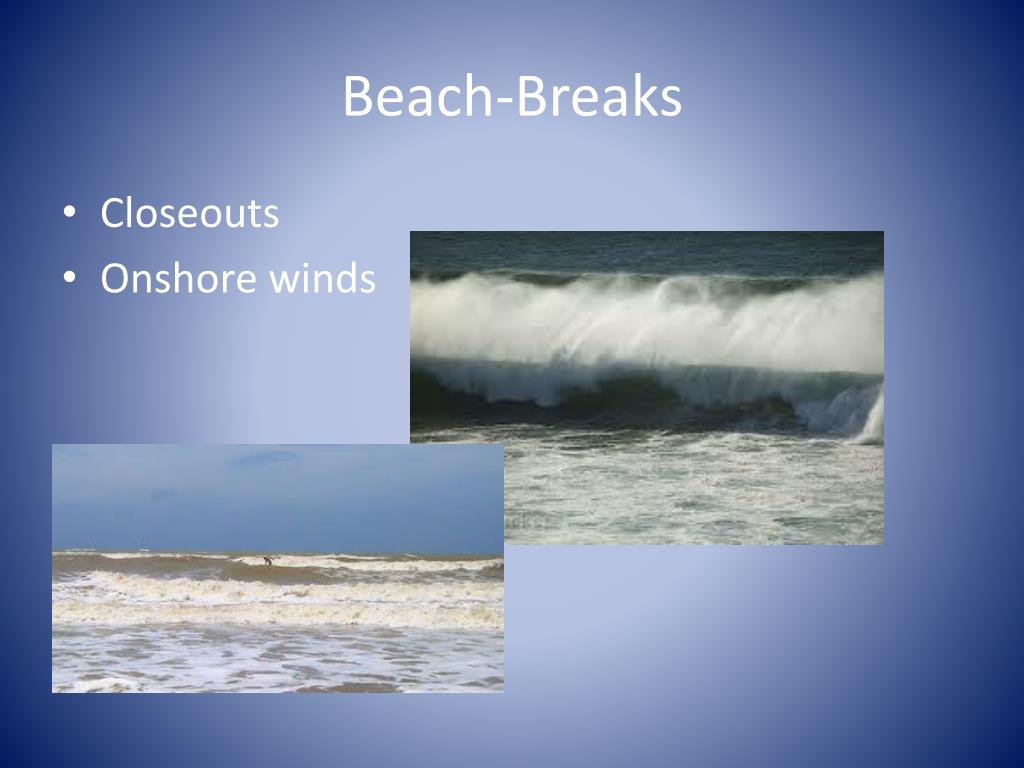 Beach-Breaks

• Closeouts
• Onshore winds